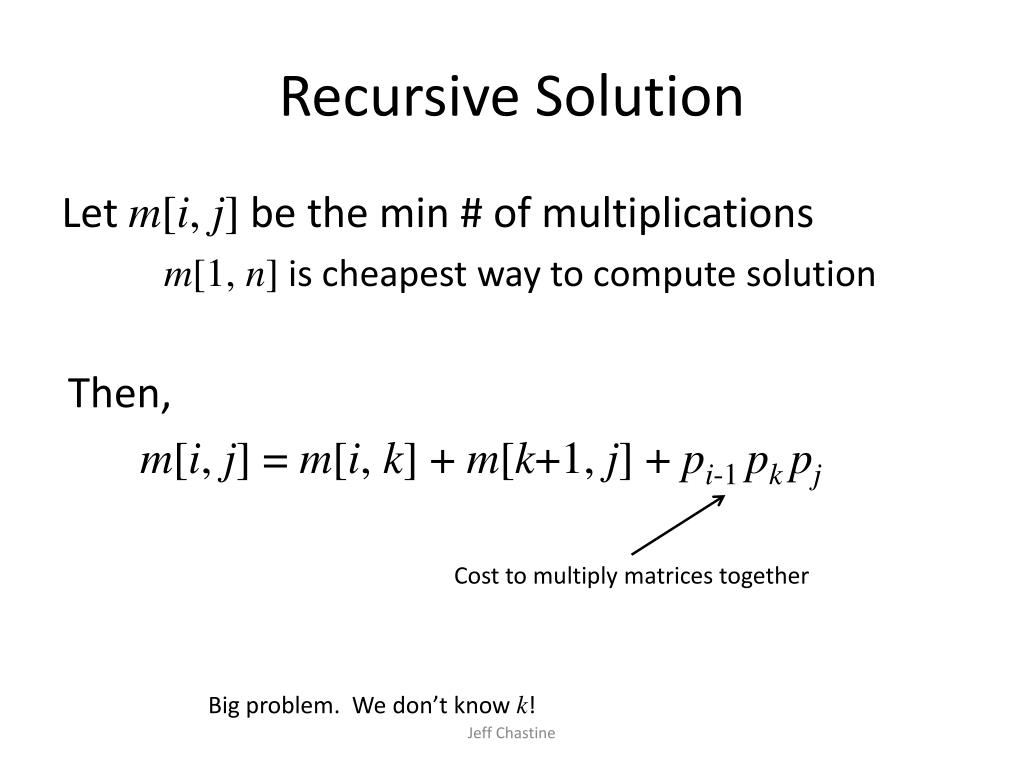 Recursive Solution

Let $m[i, j]$ be the min # of multiplications

$m[1, n]$ is cheapest way to compute solution

Then,

$m[i, j] = m[i, k] + m[k+1, j] + p_{i-1} p_k p_j$

Cost to multiply matrices together

Big problem. We don't know $k$!

Jeff Chastine